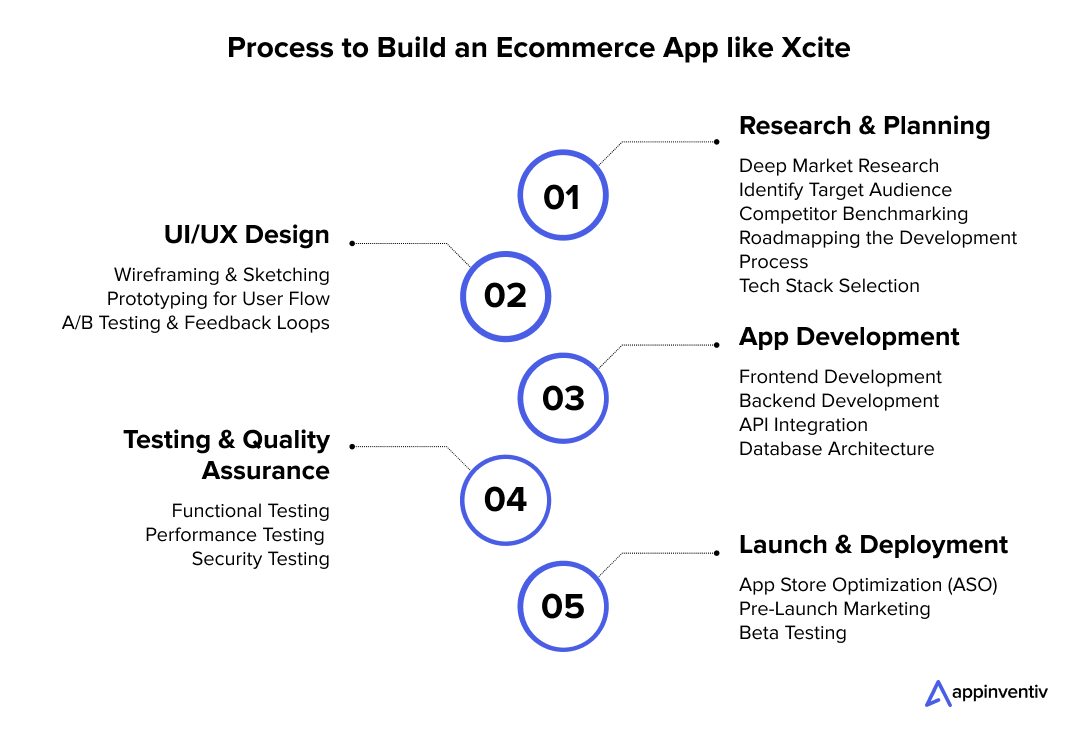 Process to Build an Ecommerce App like Xcite

01

Research & Planning

Deep Market Research
Identify Target Audience
Competitor Benchmarking
Roadmapping the Development Process
Tech Stack Selection

02

UI/UX Design

Wireframing & Sketching
Prototyping for User Flow
A/B Testing & Feedback Loops

03

App Development

Frontend Development
Backend Development
API Integration
Database Architecture

04

Testing & Quality Assurance

Functional Testing
Performance Testing
Security Testing

05

Launch & Deployment

App Store Optimization (ASO)
Pre-Launch Marketing
Beta Testing

appinventiv